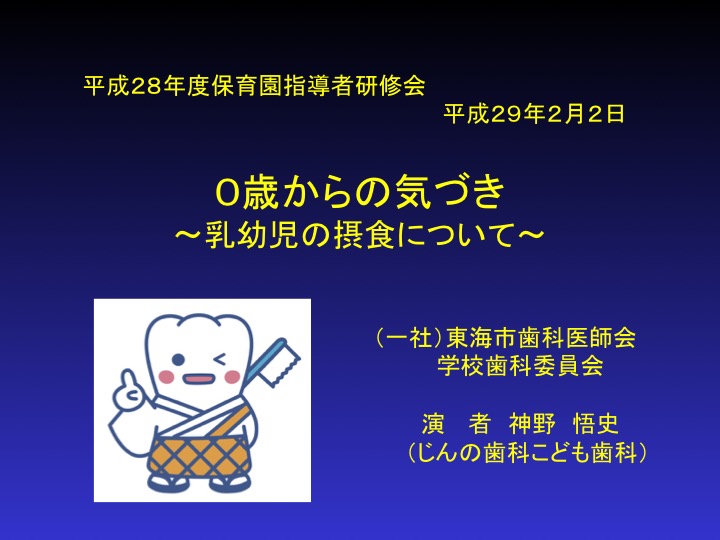 平成28年度保育園指導者研修会

平成29年2月2日

0歳からの気づき
～乳幼児の摂食について～

（一社）東海市歯科医師会
学校歯科委員会

演　者　神野　悟史
（じんの歯科こども歯科）